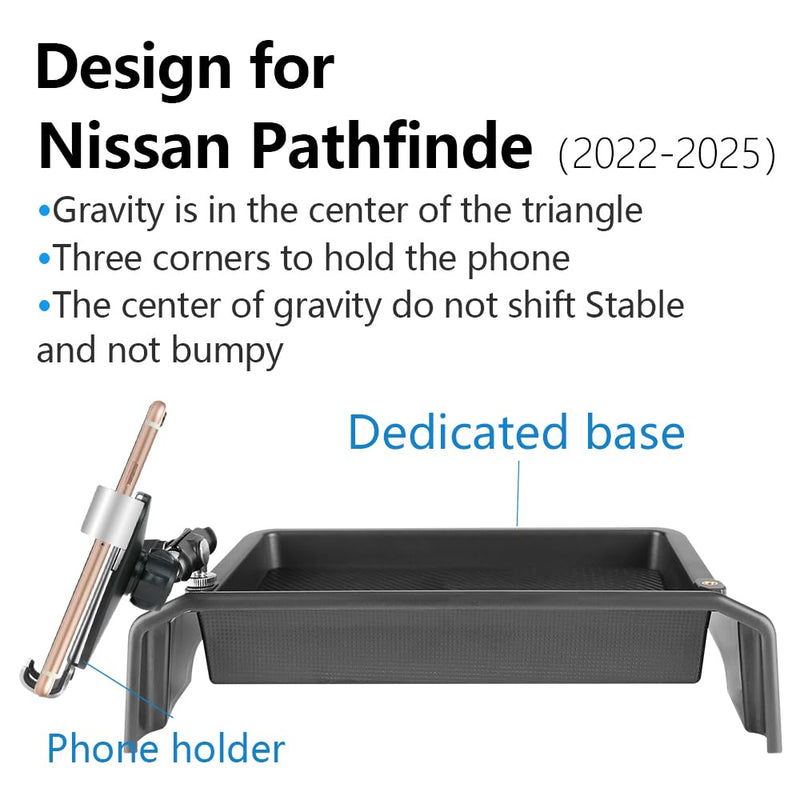 Design for
Nissan Pathfinde (2022-2025)

•Gravity is in the center of the triangle
•Three corners to hold the phone
•The center of gravity do not shift Stable and not bumpy

Dedicated base

Phone holder